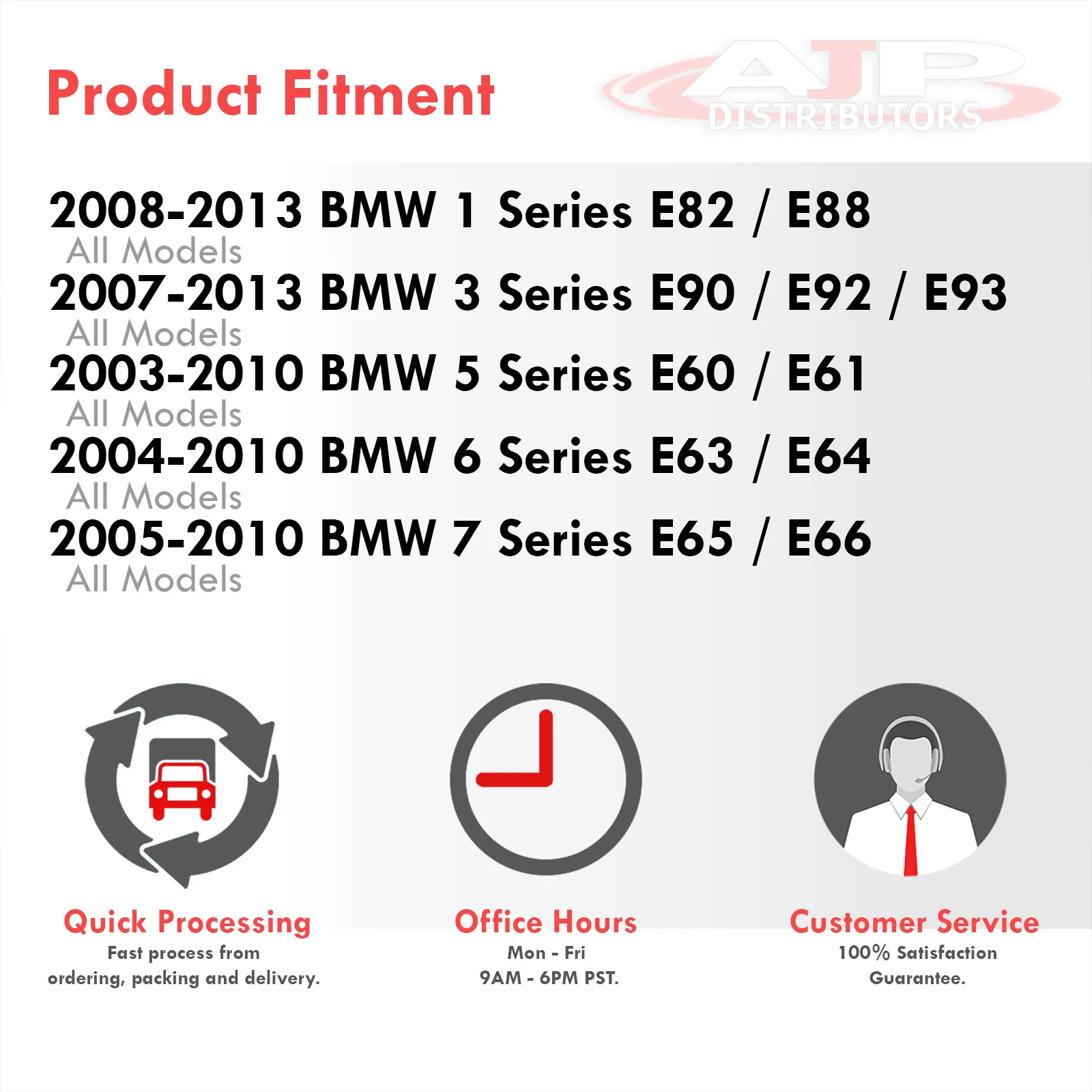 Product Fitment

AJP DISTRIBUTORS

2008-2013 BMW 1 Series E82 / E88
All Models
2007-2013 BMW 3 Series E90 / E92 / E93
All Models
2003-2010 BMW 5 Series E60 / E61
All Models
2004-2010 BMW 6 Series E63 / E64
All Models
2005-2010 BMW 7 Series E65 / E66
All Models

Quick Processing
Fast process from ordering, packing and delivery.

Office Hours
Mon - Fri
9AM - 6PM PST.

Customer Service
100% Satisfaction Guarantee.